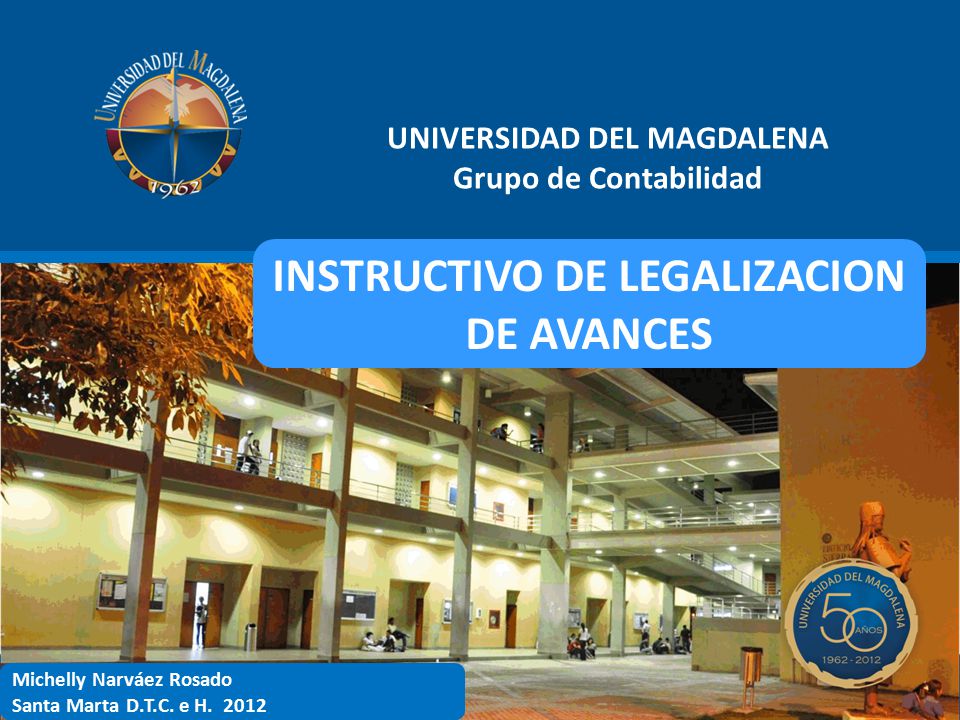 UNIVERSIDAD DEL MAGDALENA
1962

UNIVERSIDAD DEL MAGDALENA
Grupo de Contabilidad

INSTRUCTIVO DE LEGALIZACION DE AVANCES

UNIVERSIDAD DEL MAGDALENA
50 AÑOS
1962 - 2012

Michelly Narváez Rosado
Santa Marta D.T.C. e H. 2012